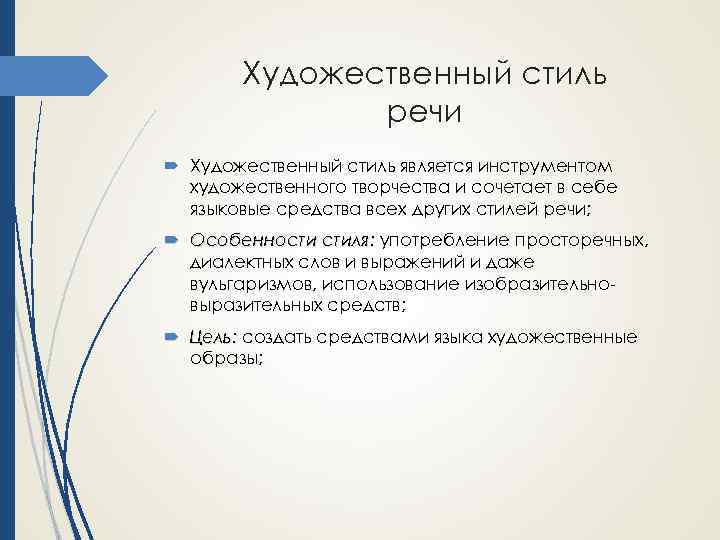 Художественный стиль речи

Художественный стиль является инструментом художественного творчества и сочетает в себе языковые средства всех других стилей речи;

Особенности стиля: употребление просторечных, диалектных слов и выражений и даже вульгаризмов, использование изобразительно-выразительных средств;

Цель: создать средствами языка художественные образы;